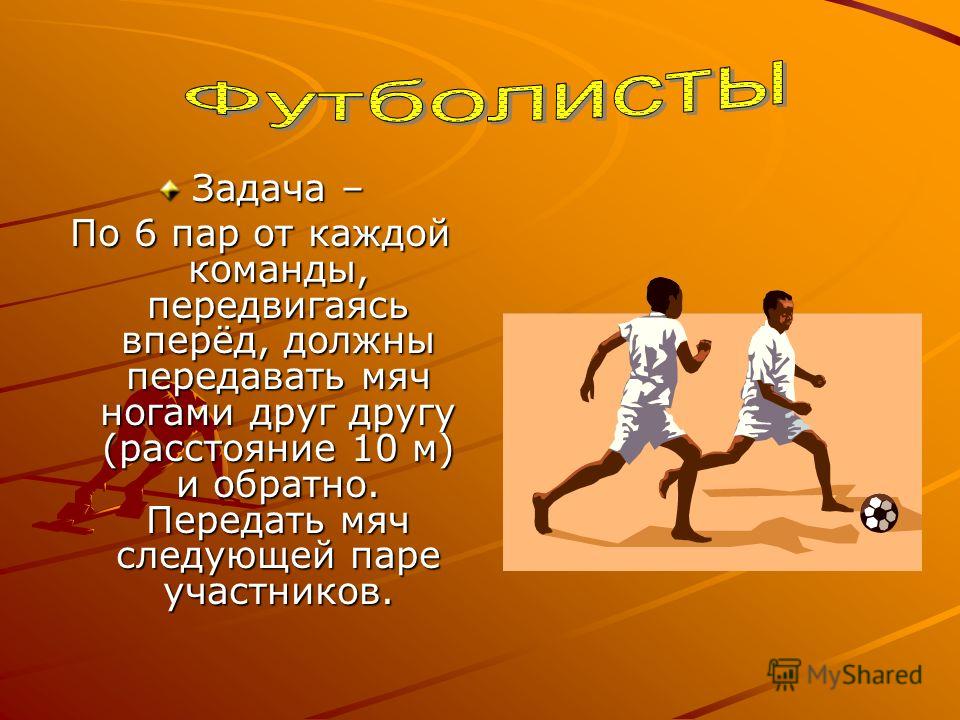 Футболисты

Задача –
По 6 пар от каждой команды, передвигаясь вперёд, должны передавать мяч ногами друг другу (расстояние 10 м) и обратно. Передать мяч следующей паре участников.

MyShared